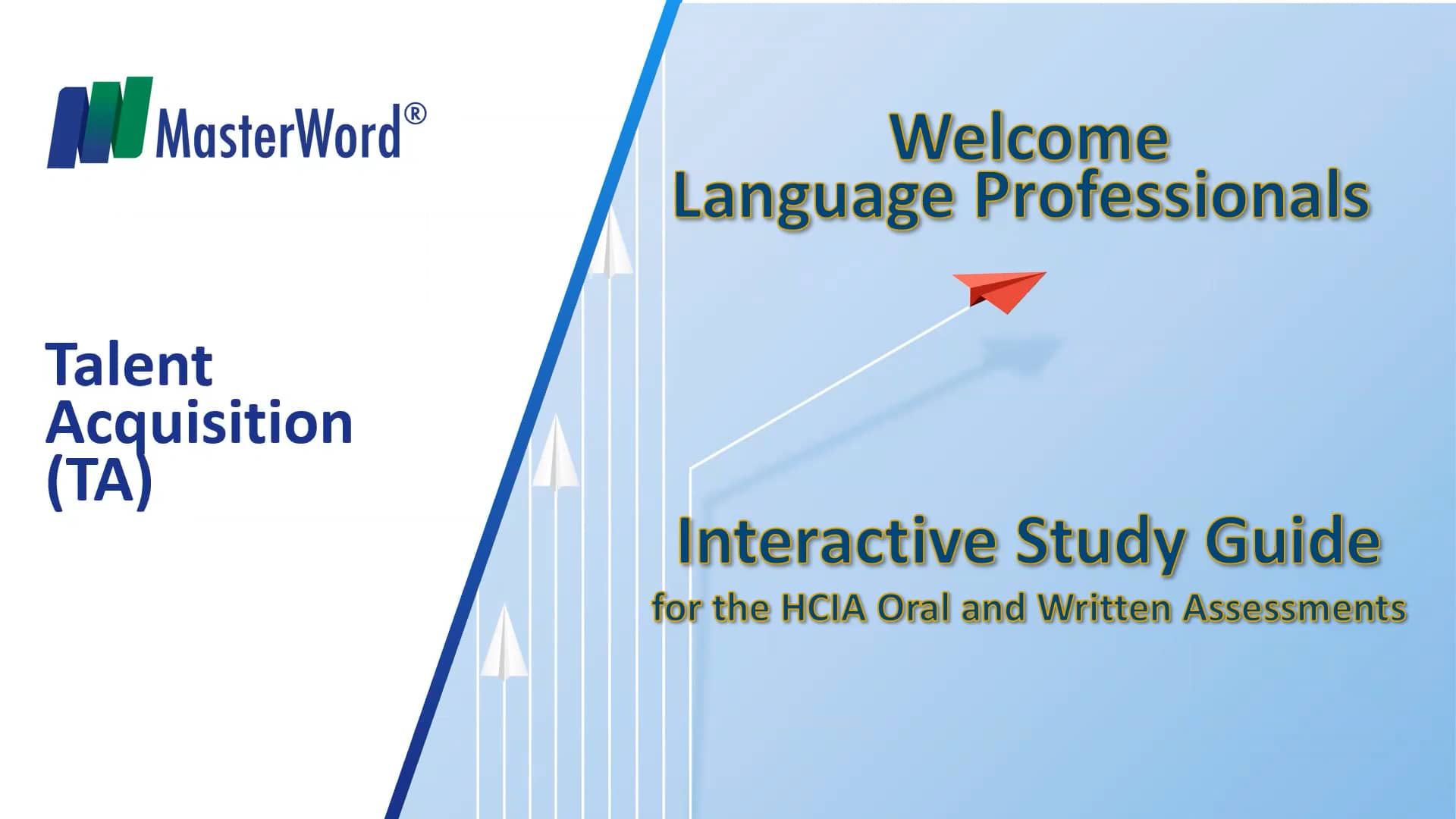 MasterWord®

Talent Acquisition (TA)

Welcome
Language Professionals

Interactive Study Guide
for the HCIA Oral and Written Assessments